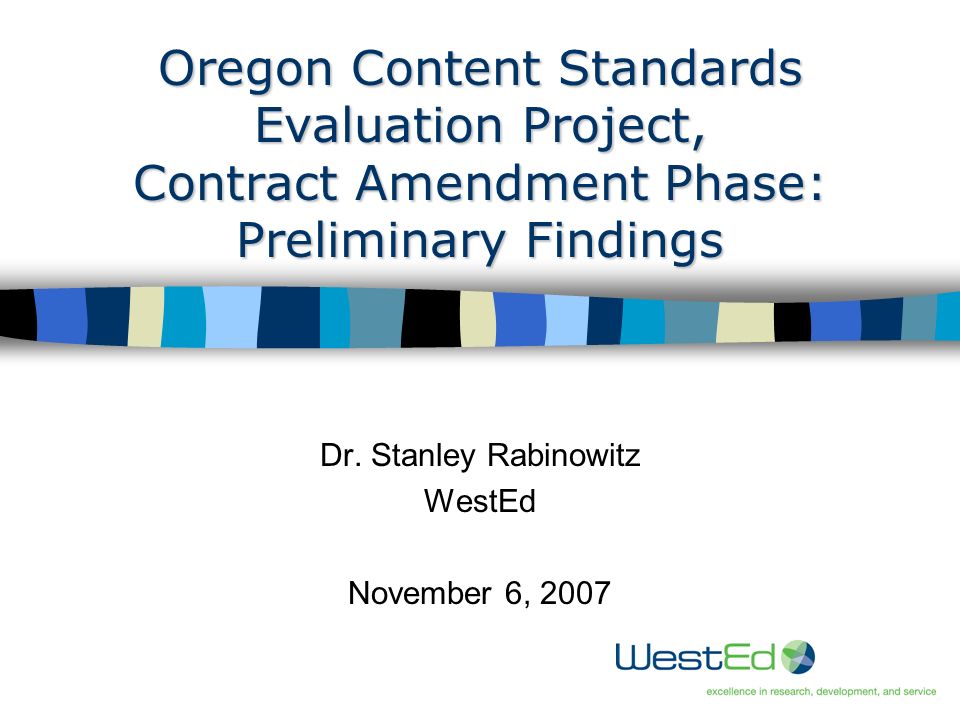 Oregon Content Standards Evaluation Project, Contract Amendment Phase: Preliminary Findings

Dr. Stanley Rabinowitz
WestEd

November 6, 2007

WestEd
excellence in research, development, and service